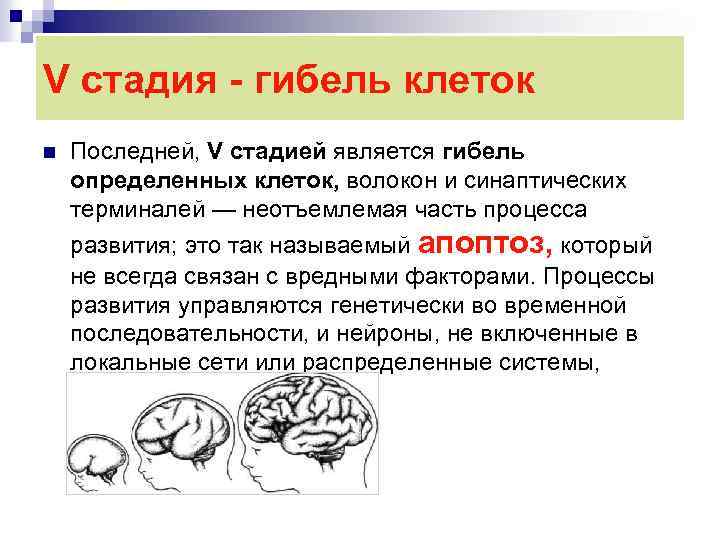 V стадия - гибель клеток

Последней, V стадией является гибель определенных клеток, волокон и синаптических терминалей — неотъемлемая часть процесса развития; это так называемый апоптоз, который не всегда связан с вредными факторами. Процессы развития управляются генетически во временной последовательности, и нейроны, не включенные в локальные сети или распределенные системы,